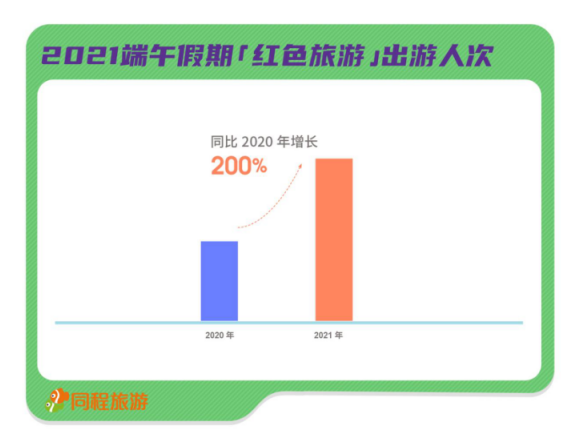 2021端午假期「红色旅游」出游人次

同比 2020 年增长
200%

2020 年
2021 年

同程旅游